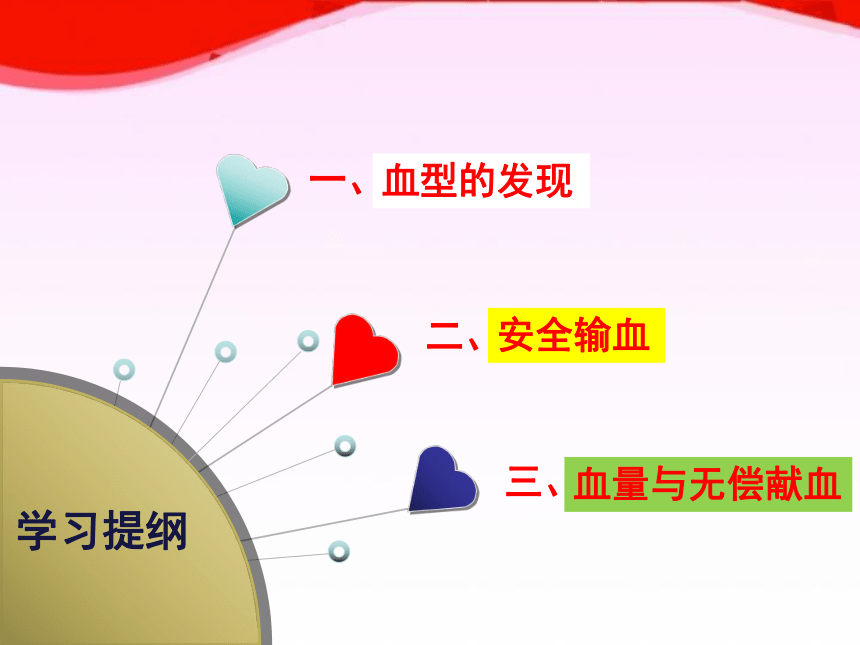 一、血型的发现

二、安全输血

三、血量与无偿献血

学习提纲